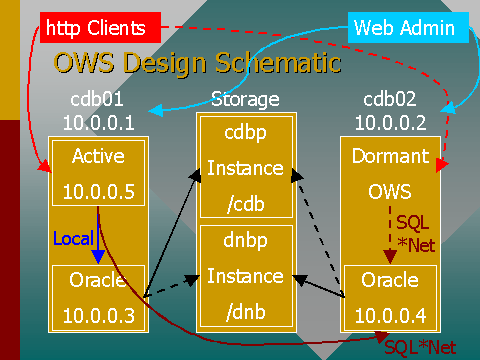 http Clients

Web Admin

OWS Design Schematic

cdb01
10.0.0.1

Active

10.0.0.5

Local

Oracle

10.0.0.3

Storage

cdbp

Instance

/cdb

dnbp

Instance

/dnb

cdb02
10.0.0.2

Dormant

OWS

SQL
*Net

Oracle

10.0.0.4

SQL*Net